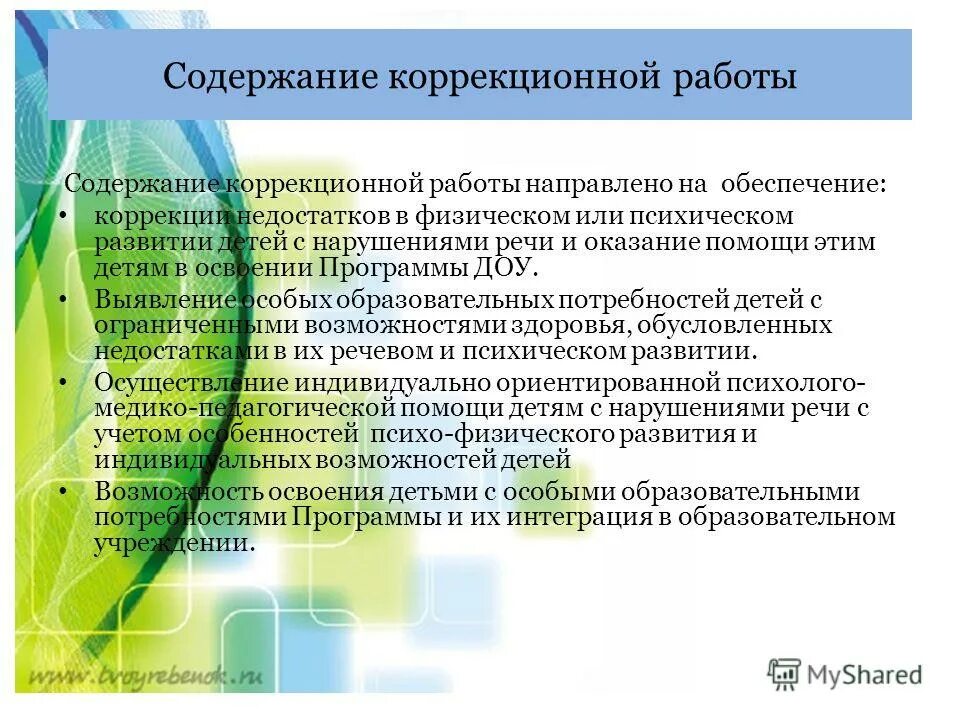 Содержание коррекционной работы

Содержание коррекционной работы направлено на обеспечение:

• коррекции недостатков в физическом или психическом развитии детей с нарушениями речи и оказание помощи этим детям в освоении Программы ДОУ.
• Выявление особых образовательных потребностей детей с ограниченными возможностями здоровья, обусловленных недостатками в их речевом и психическом развитии.
• Осуществление индивидуально ориентированной психолого-медико-педагогической помощи детям с нарушениями речи с учетом особенностей психо-физического развития и индивидуальных возможностей детей
• Возможность освоения детьми с особыми образовательными потребностями Программы и их интеграция в образовательном учреждении.

www.tvoyrebenok.ru

MyShared